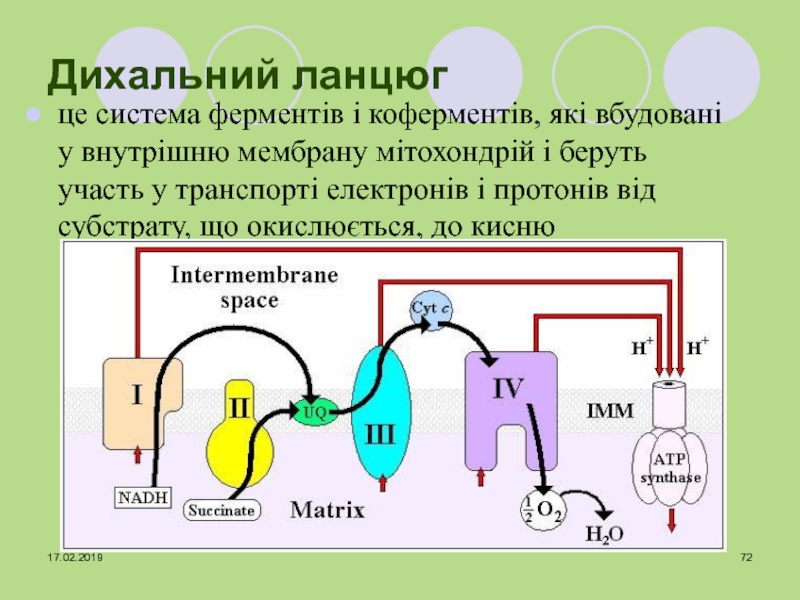 Дихальний ланцюг

це система ферментів і коферментів, які вбудовані у внутрішню мембрану мітохондрій і беруть участь у транспорті електронів і протонів від субстрату, що окислюється, до кисню

Intermembrane space

Cyt c

$H^+$ $H^+$

I

II

UQ

III

IV

IMM

ATP synthase

NADH

Succinate

Matrix

$\frac{1}{2}O_2$

$H_2O$

17.02.2019

72